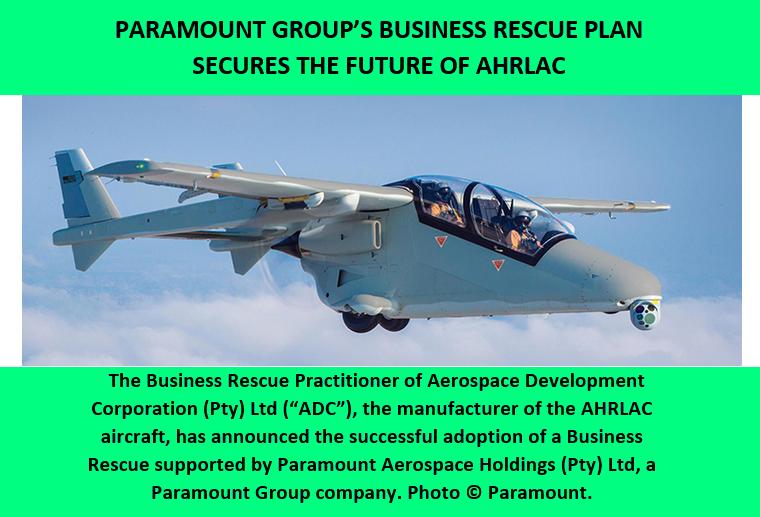 PARAMOUNT GROUP'S BUSINESS RESCUE PLAN SECURES THE FUTURE OF AHRLAC

The Business Rescue Practitioner of Aerospace Development Corporation (Pty) Ltd ("ADC"), the manufacturer of the AHRLAC aircraft, has announced the successful adoption of a Business Rescue supported by Paramount Aerospace Holdings (Pty) Ltd, a Paramount Group company. Photo © Paramount.